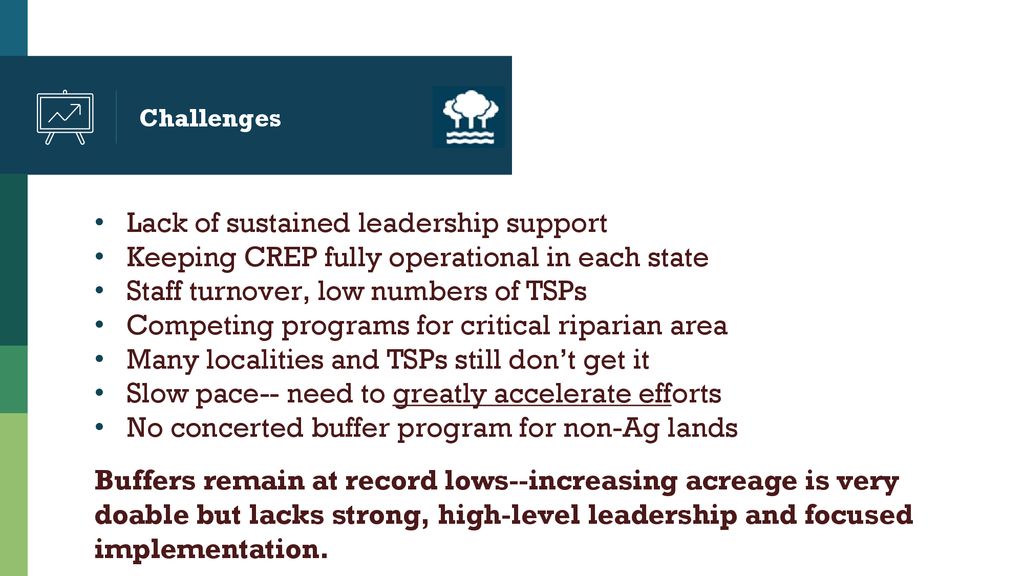 Challenges

• Lack of sustained leadership support
• Keeping CREP fully operational in each state
• Staff turnover, low numbers of TSPs
• Competing programs for critical riparian area
• Many localities and TSPs still don't get it
• Slow pace-- need to greatly accelerate efforts
• No concerted buffer program for non-Ag lands

Buffers remain at record lows--increasing acreage is very doable but lacks strong, high-level leadership and focused implementation.